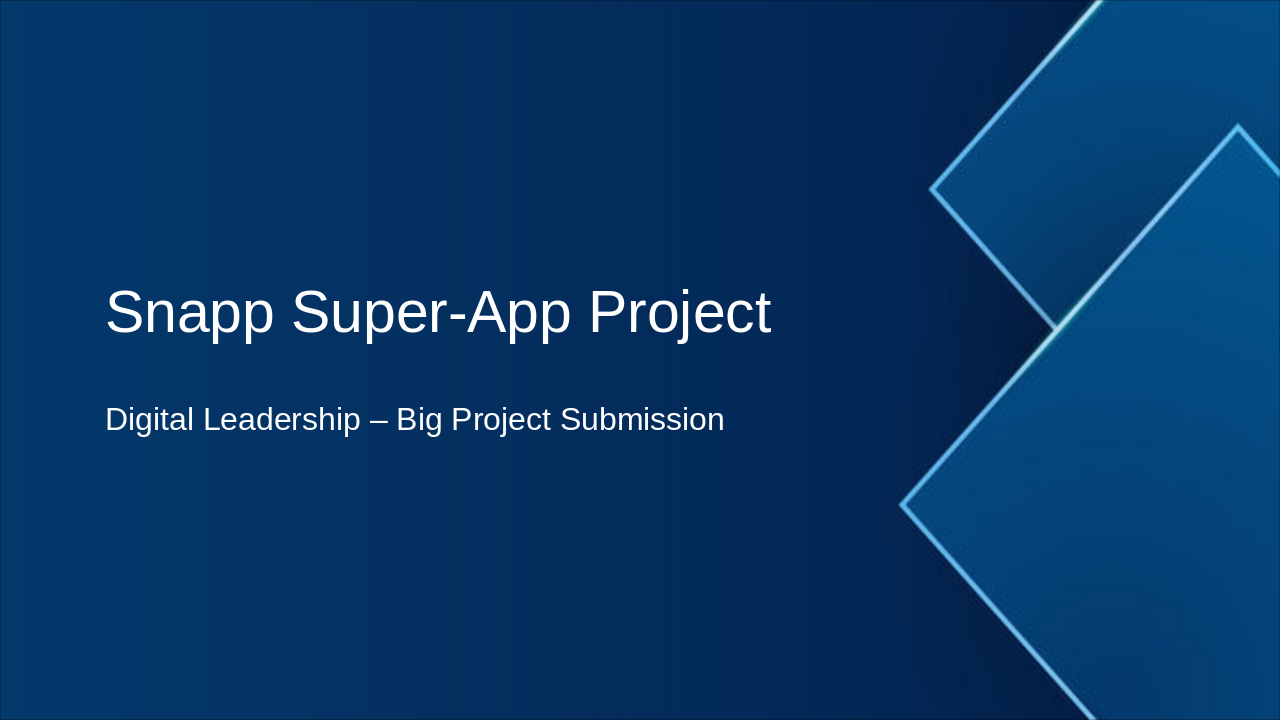 Snapp Super-App Project

Digital Leadership – Big Project Submission